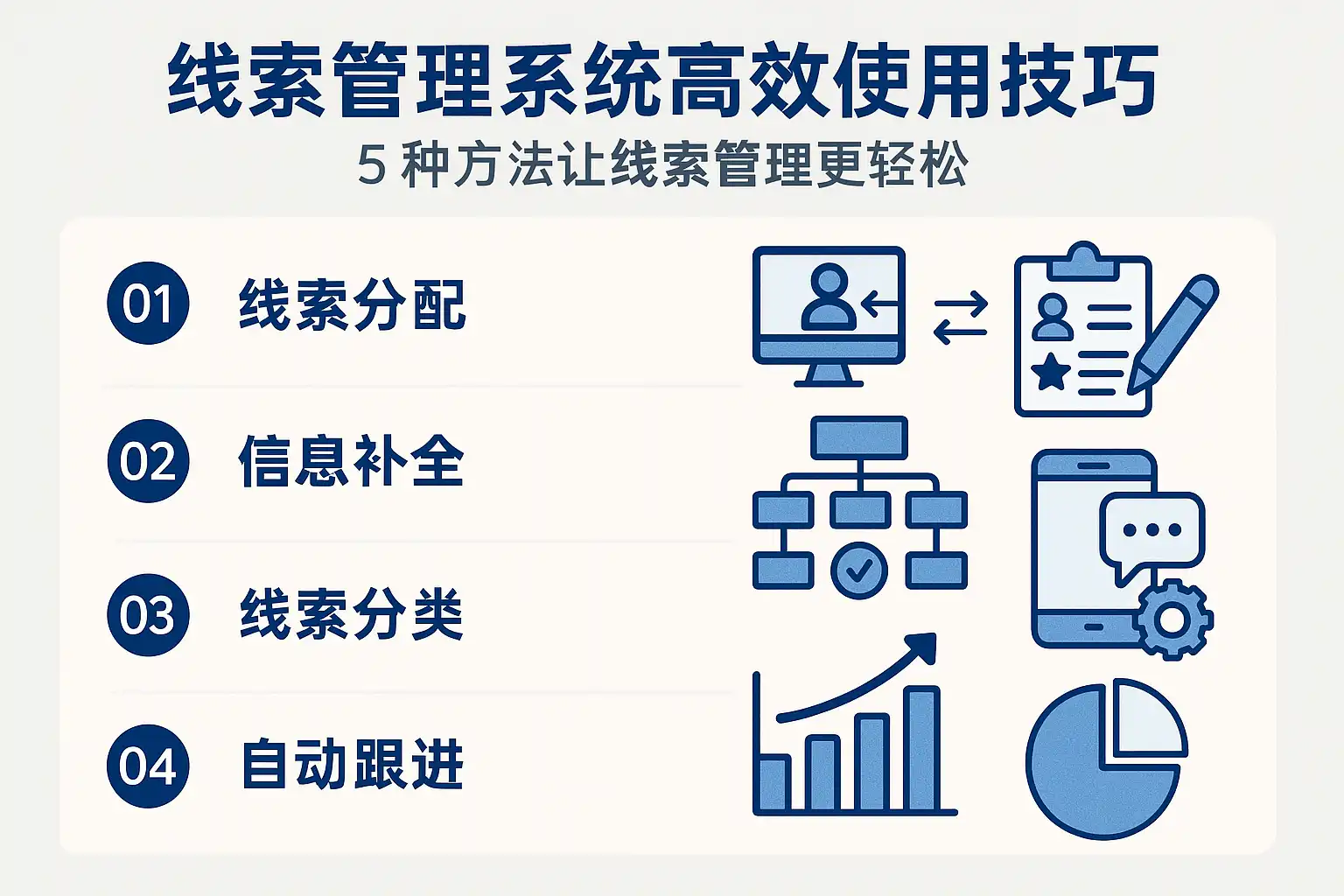 线索管理系统高效使用技巧

5 种方法让线索管理更轻松

01 线索分配

02 信息补全

03 线索分类

04 自动跟进